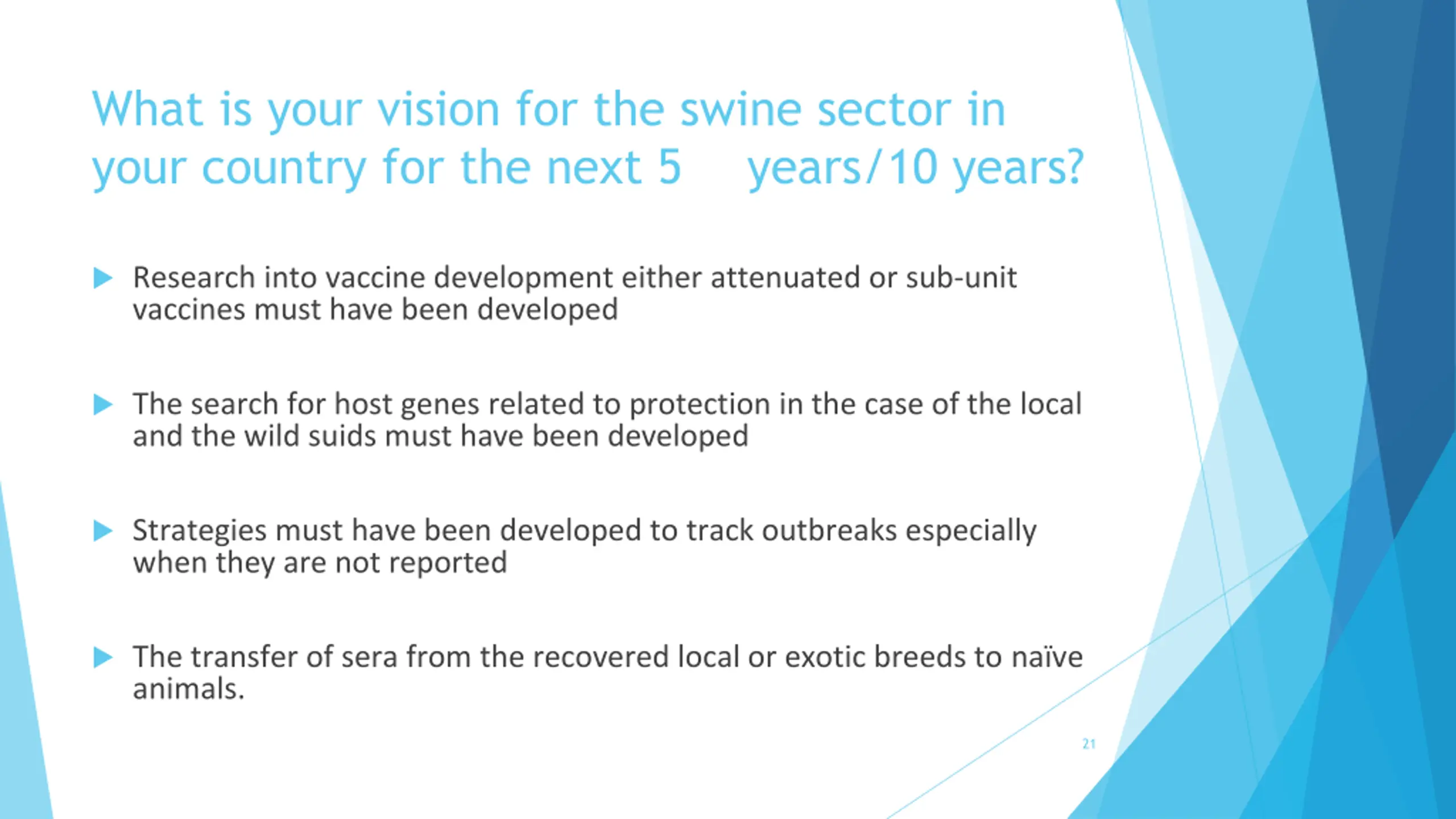 What is your vision for the swine sector in your country for the next 5 years/10 years?

Research into vaccine development either attenuated or sub-unit vaccines must have been developed

The search for host genes related to protection in the case of the local and the wild suids must have been developed

Strategies must have been developed to track outbreaks especially when they are not reported

The transfer of sera from the recovered local or exotic breeds to naïve animals.

21